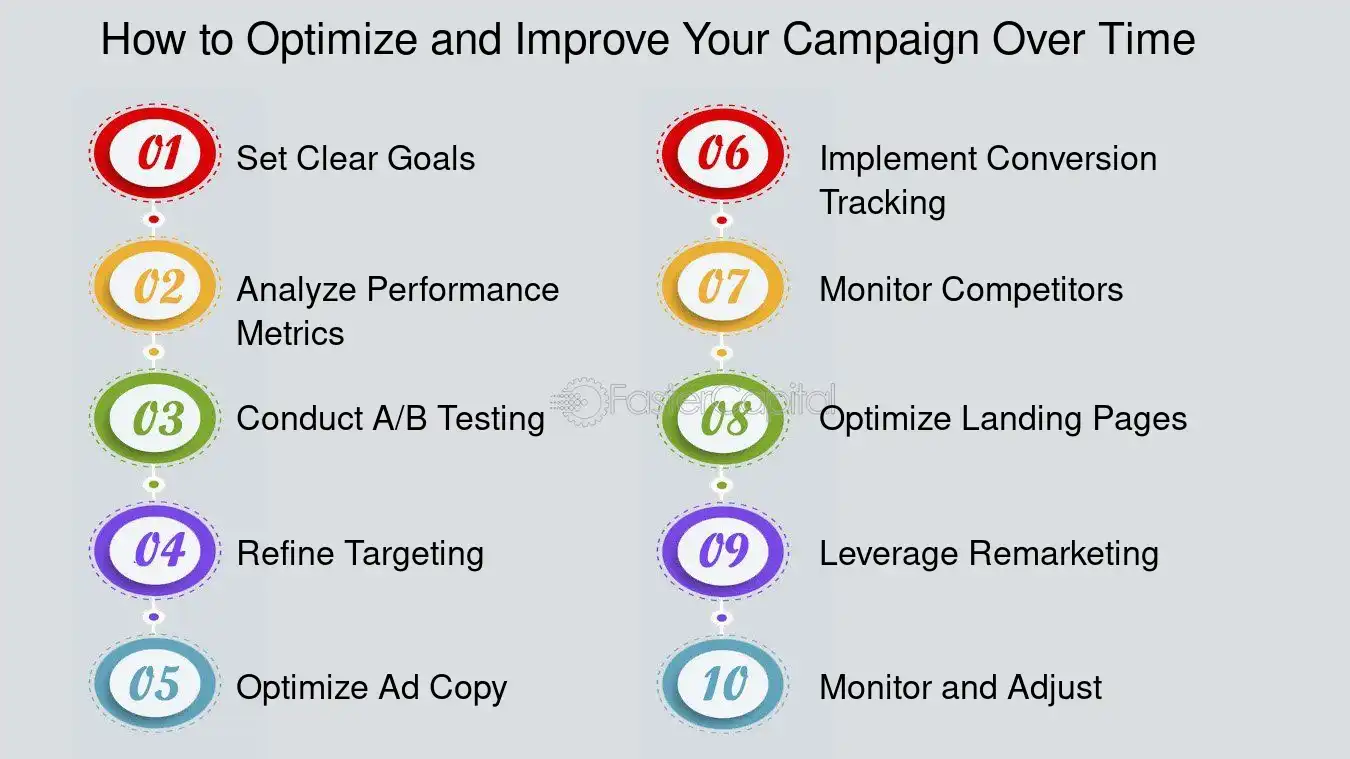 How to Optimize and Improve Your Campaign Over Time

01 Set Clear Goals

02 Analyze Performance Metrics

03 Conduct A/B Testing

04 Refine Targeting

05 Optimize Ad Copy

06 Implement Conversion Tracking

07 Monitor Competitors

08 Optimize Landing Pages

09 Leverage Remarketing

10 Monitor and Adjust

FasterCapital